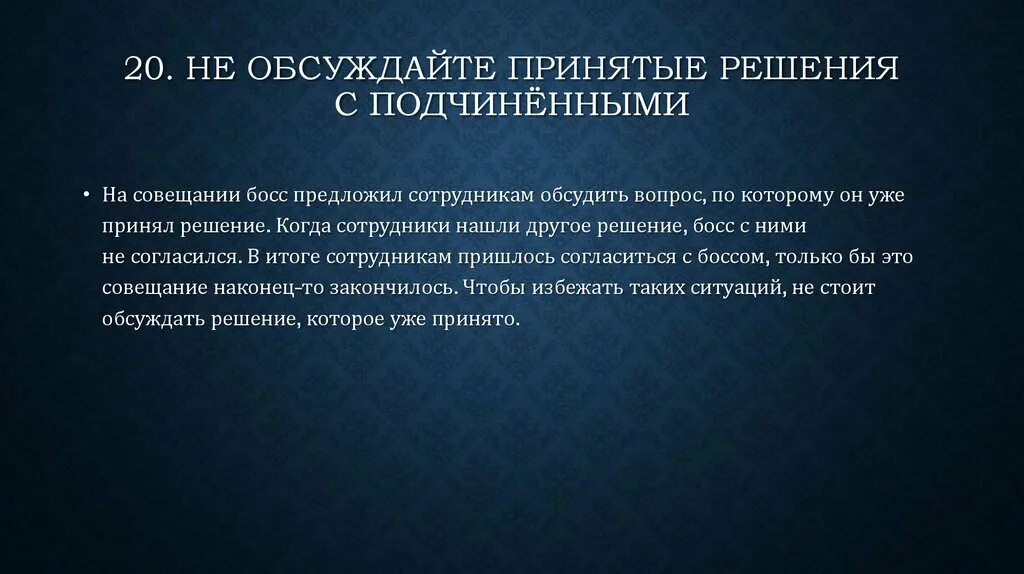 20. НЕ ОБСУЖДАЙТЕ ПРИНЯТЫЕ РЕШЕНИЯ С ПОДЧИНЁННЫМИ

• На совещании босс предложил сотрудникам обсудить вопрос, по которому он уже принял решение. Когда сотрудники нашли другое решение, босс с ними не согласился. В итоге сотрудникам пришлось согласиться с боссом, только бы это совещание наконец-то закончилось. Чтобы избежать таких ситуаций, не стоит обсуждать решение, которое уже принято.